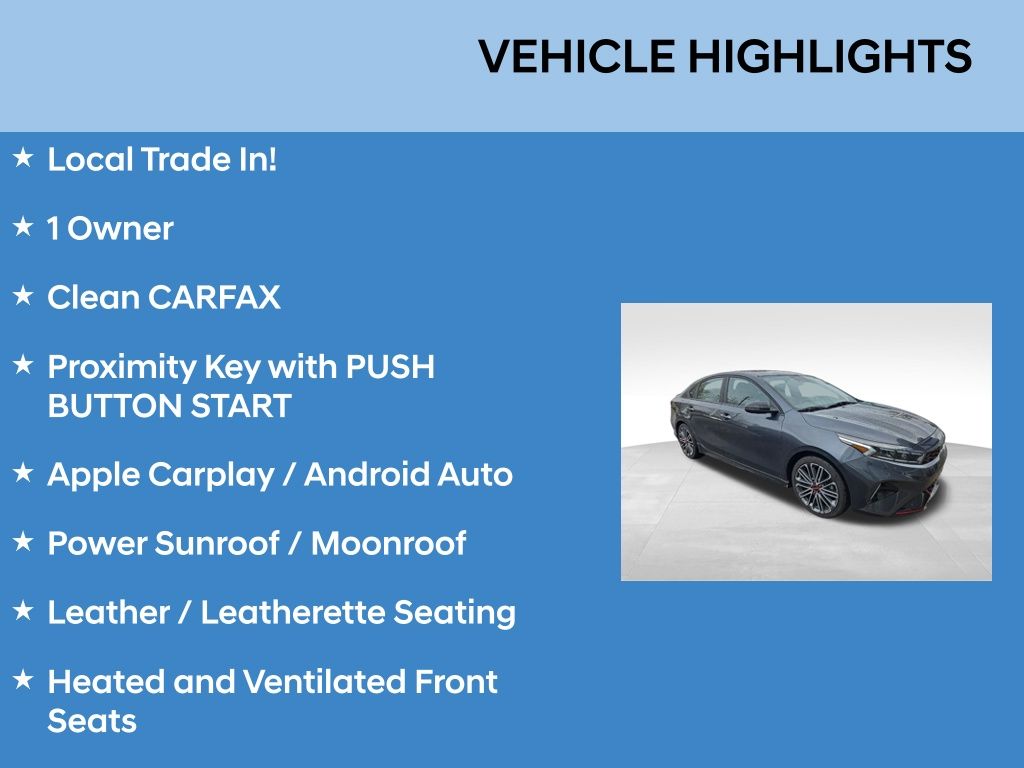 VEHICLE HIGHLIGHTS

★ Local Trade In!

★ 1 Owner

★ Clean CARFAX

★ Proximity Key with PUSH BUTTON START

★ Apple Carplay / Android Auto

★ Power Sunroof / Moonroof

★ Leather / Leatherette Seating

★ Heated and Ventilated Front Seats